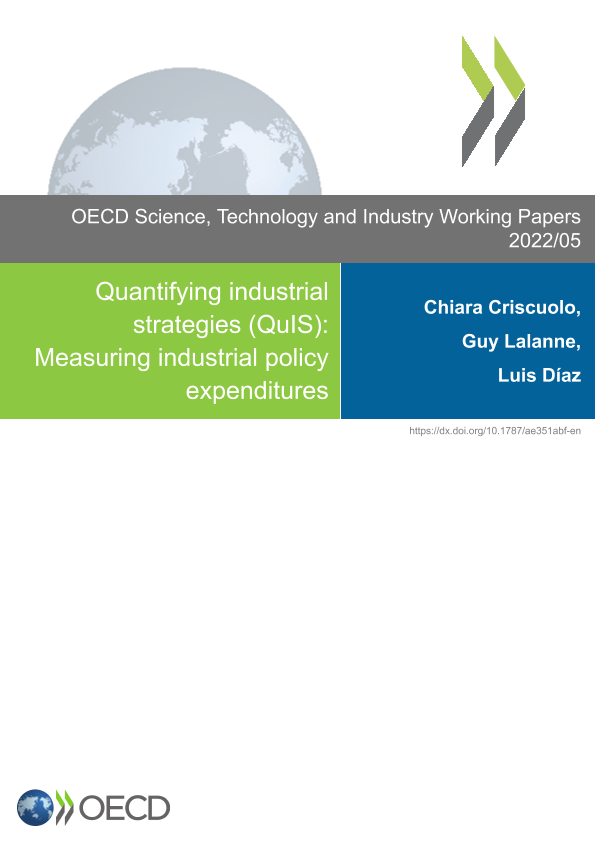 OECD Science, Technology and Industry Working Papers
2022/05

Quantifying industrial strategies (QuIS): Measuring industrial policy expenditures

Chiara Criscuolo,
Guy Lalanne,
Luis Díaz

https://dx.doi.org/10.1787/ae351abf-en

OECD